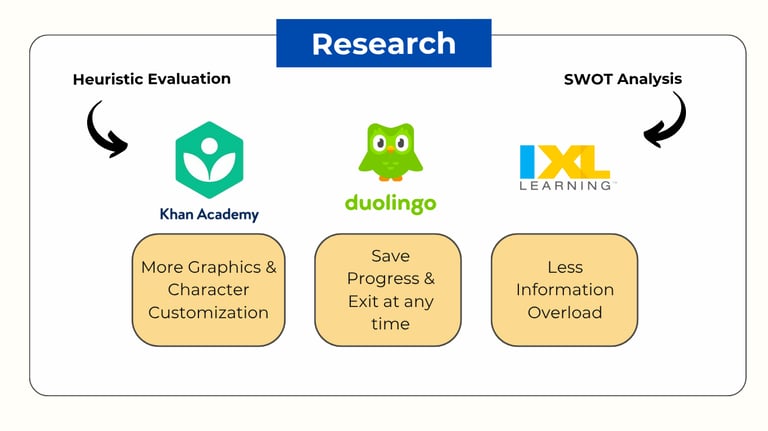 Research

Heuristic Evaluation

SWOT Analysis

Khan Academy

duolingo

IXL LEARNING

More Graphics & Character Customization

Save Progress & Exit at any time

Less Information Overload